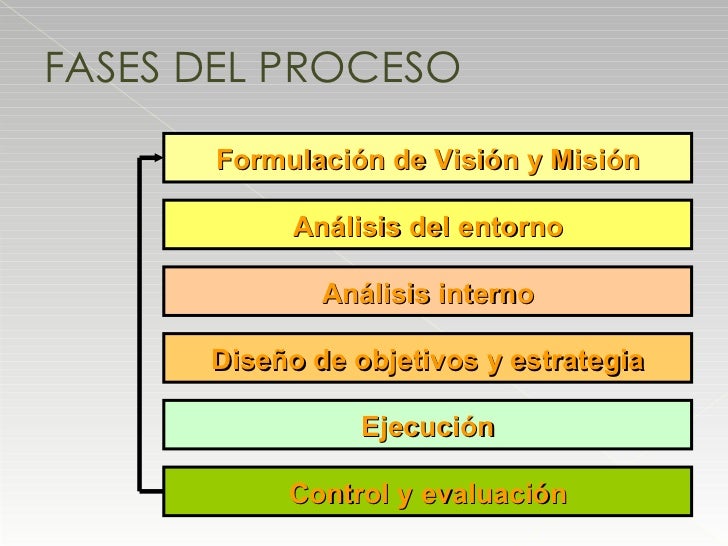 FASES DEL PROCESO

Formulación de Visión y Misión

Análisis del entorno

Análisis interno

Diseño de objetivos y estrategia

Ejecución

Control y evaluación